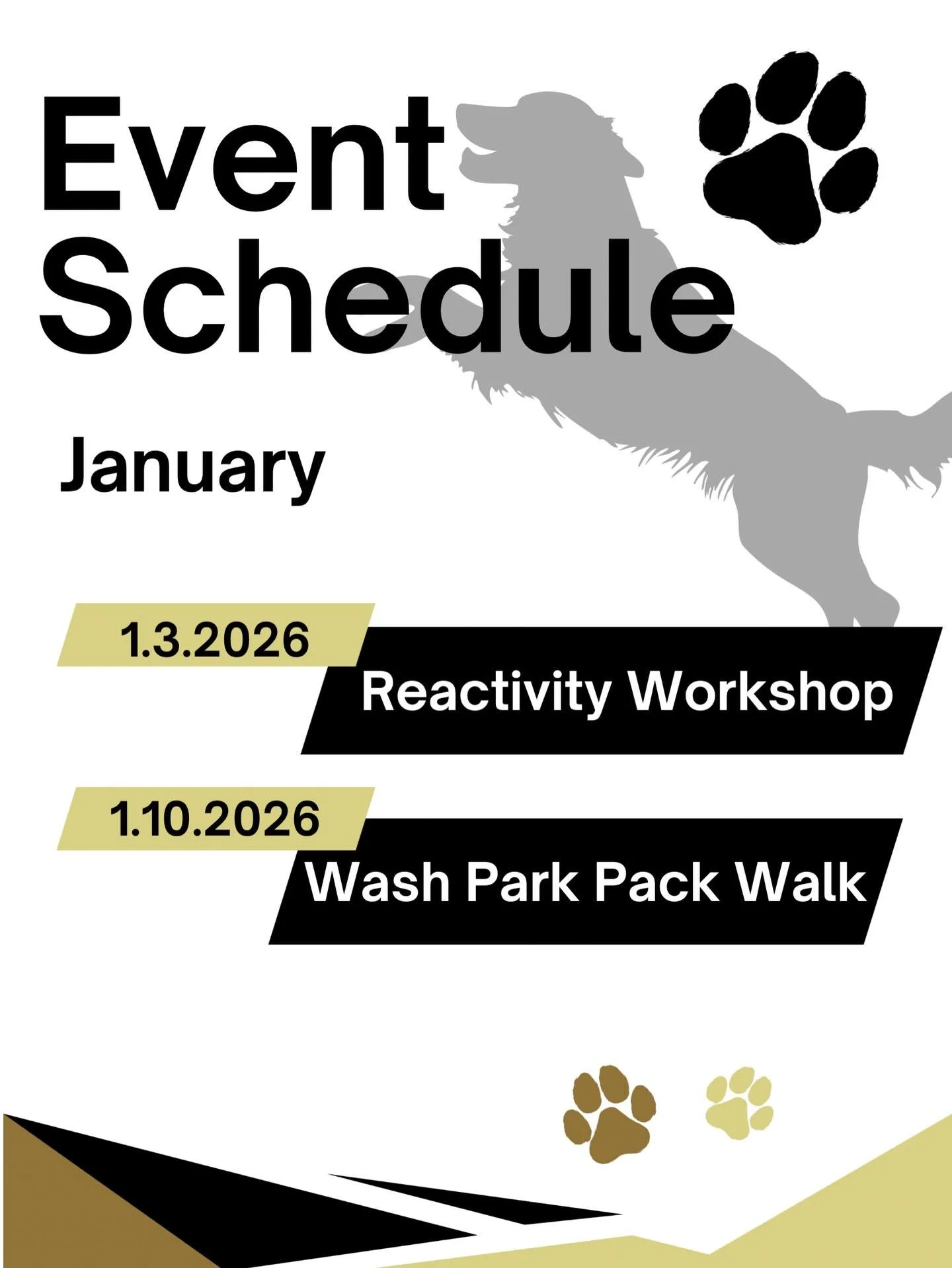 Event Schedule

January

1.3.2026

Reactivity Workshop

1.10.2026

Wash Park Pack Walk